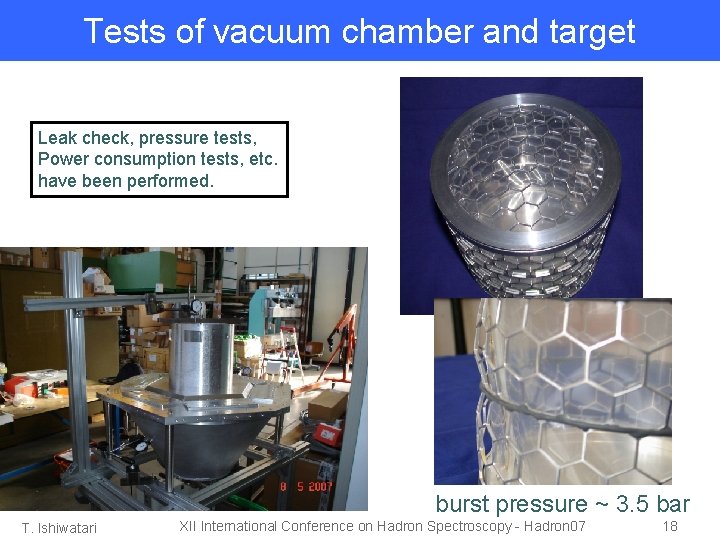 Tests of vacuum chamber and target

Leak check, pressure tests, Power consumption tests, etc. have been performed.

8 5 2007

burst pressure ~ 3.5 bar

T. Ishiwatari

XII International Conference on Hadron Spectroscopy - Hadron07

18